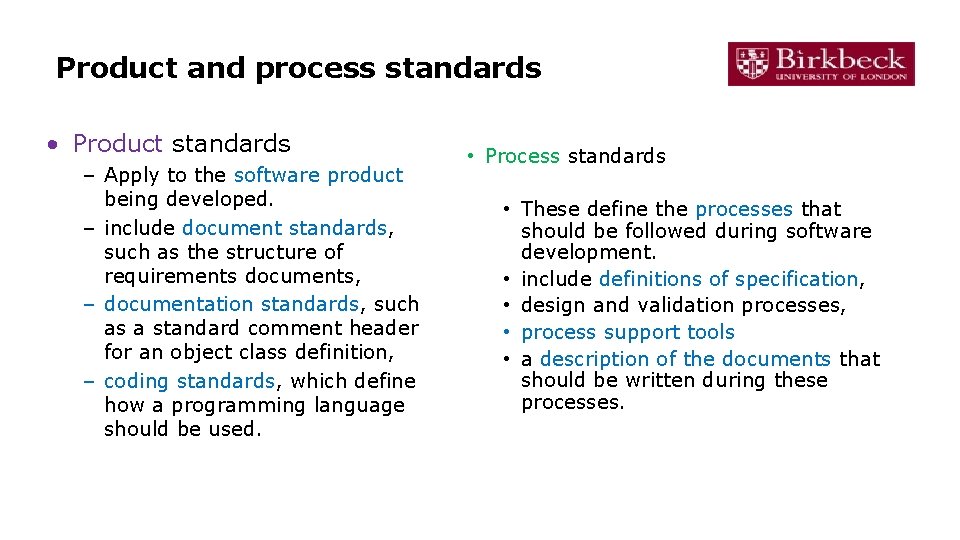 Product and process standards

Birkbeck
UNIVERSITY OF LONDON

• Product standards
– Apply to the software product being developed.
– include document standards, such as the structure of requirements documents,
– documentation standards, such as a standard comment header for an object class definition,
– coding standards, which define how a programming language should be used.

• Process standards
• These define the processes that should be followed during software development.
• include definitions of specification,
• design and validation processes,
• process support tools
• a description of the documents that should be written during these processes.